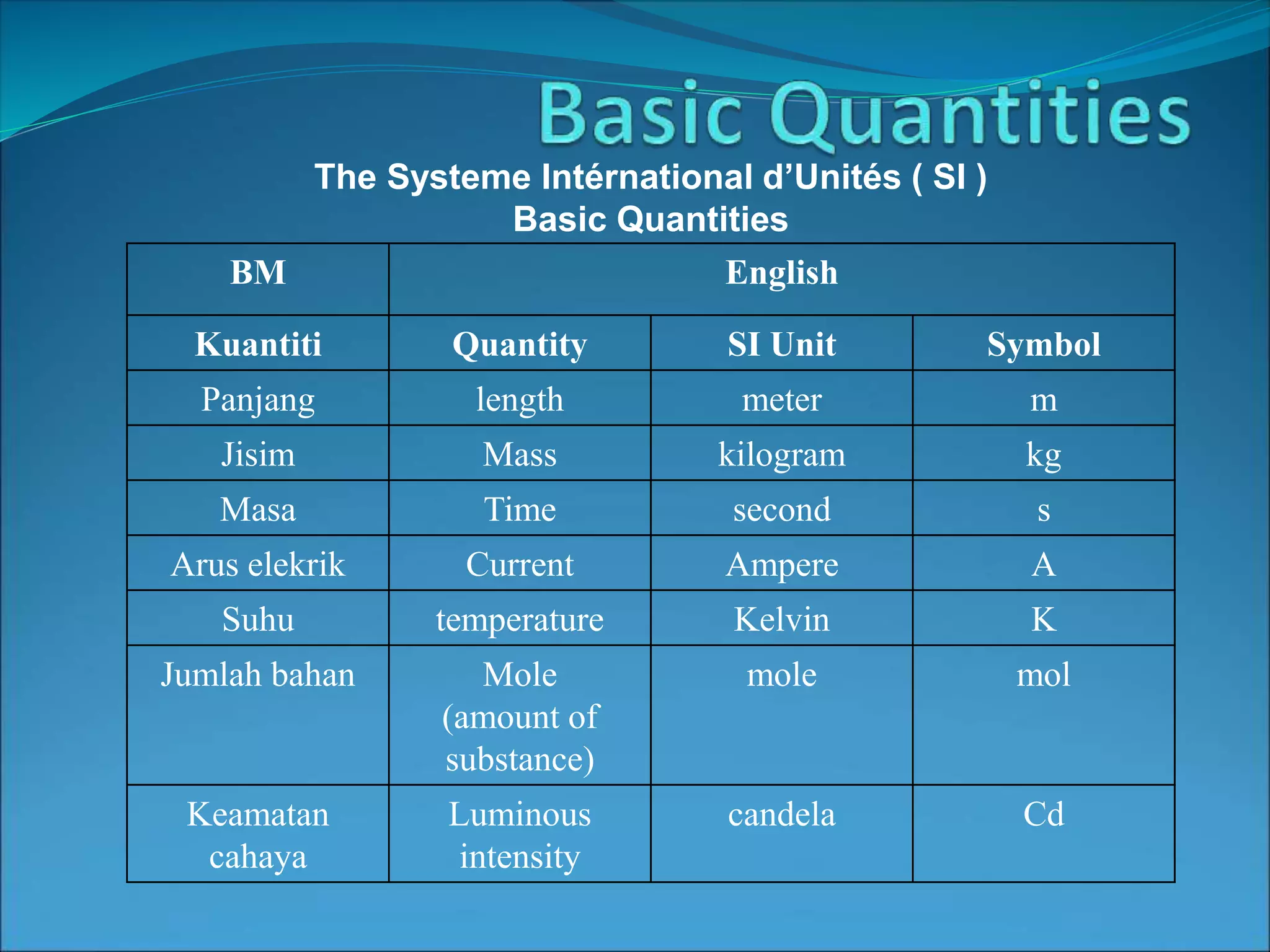 Basic Quantities

The Systeme Intérnational d’Unités ( SI )
Basic Quantities

| BM | English | | |
|---|---|---|---|
| Kuantiti | Quantity | SI Unit | Symbol |
| Panjang | length | meter | m |
| Jisim | Mass | kilogram | kg |
| Masa | Time | second | s |
| Arus elekrik | Current | Ampere | A |
| Suhu | temperature | Kelvin | K |
| Jumlah bahan | Mole (amount of substance) | mole | mol |
| Keamatan cahaya | Luminous intensity | candela | Cd |